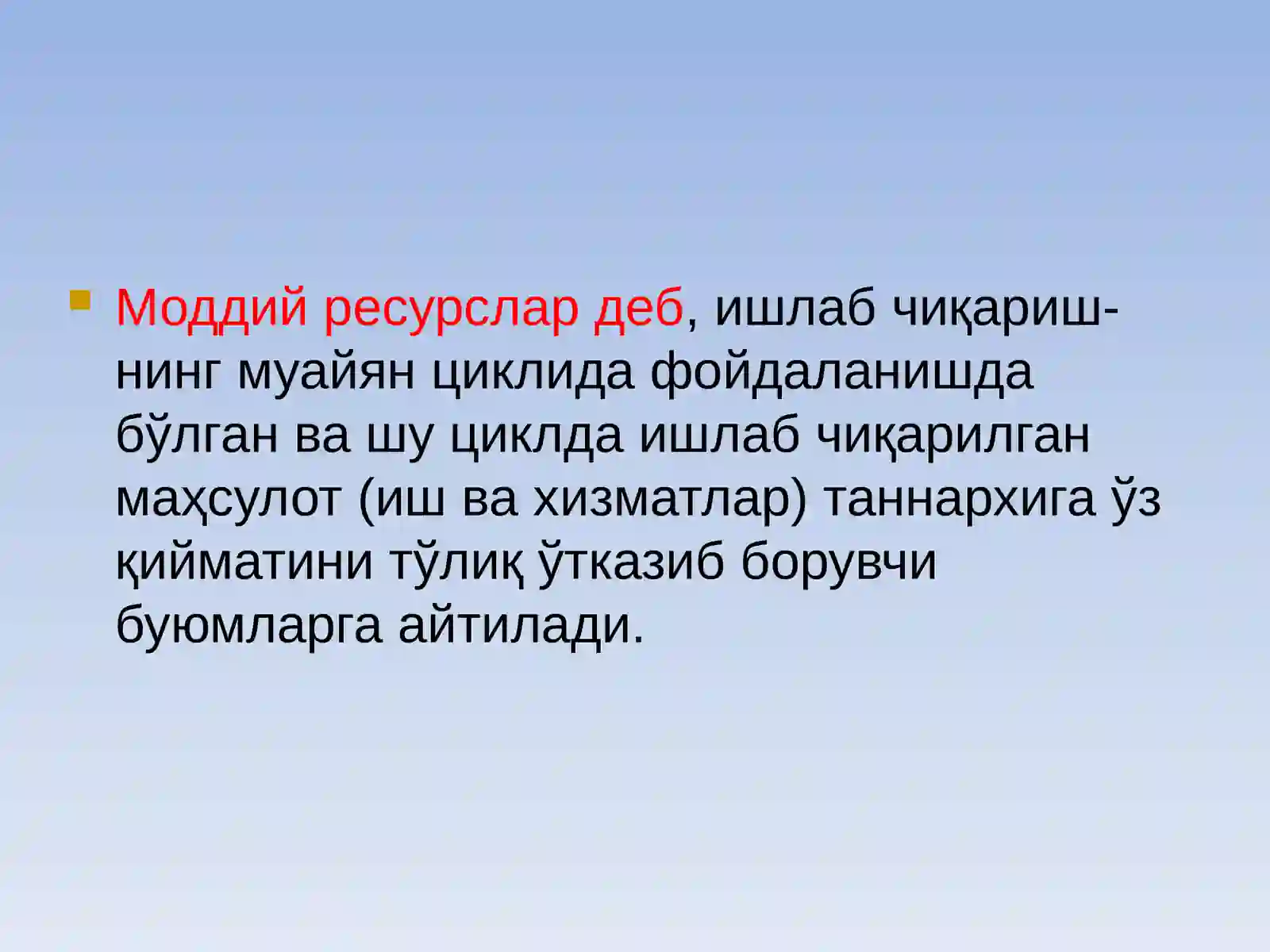 Моддий ресурслар деб, ишлаб чиқаришнинг муайян циклида фойдаланишда бўлган ва шу циклда ишлаб чиқарилган маҳсулот (иш ва хизматлар) таннархига ўз қийматини тўлиқ ўтказиб борувчи буюмларга айтилади.